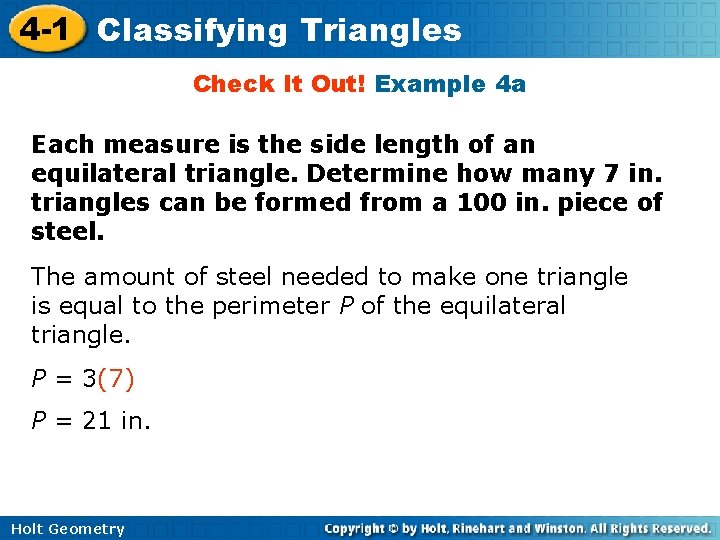 4-1 Classifying Triangles

Check It Out! Example 4a

Each measure is the side length of an equilateral triangle. Determine how many 7 in. triangles can be formed from a 100 in. piece of steel.

The amount of steel needed to make one triangle is equal to the perimeter $P$ of the equilateral triangle.

$P = 3(7)$

$P = 21$ in.

Holt Geometry

Copyright © by Holt, Rinehart and Winston. All Rights Reserved.